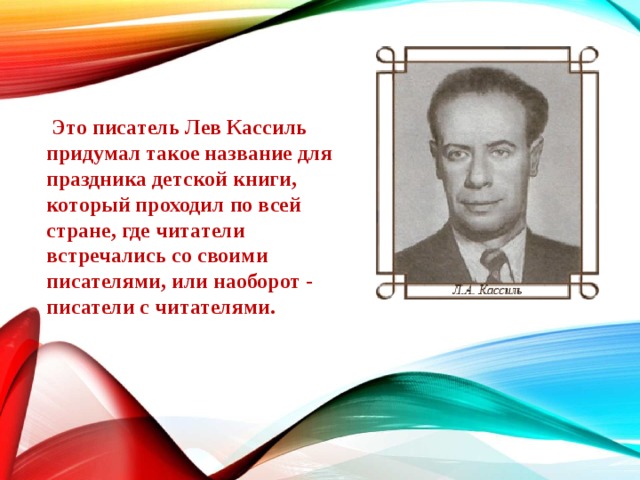 Это писатель Лев Кассиль придумал такое название для праздника детской книги, который проходил по всей стране, где читатели встречались со своими писателями, или наоборот - писатели с читателями.

Л.А. Кассиль